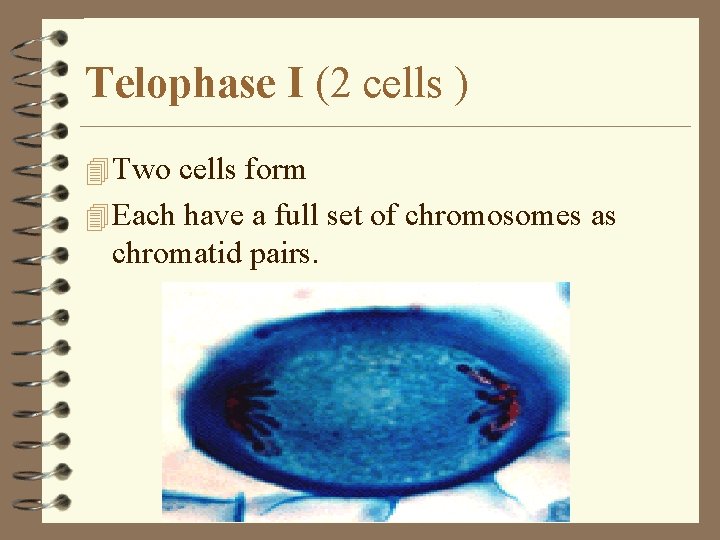 Telophase I (2 cells )

Two cells form

Each have a full set of chromosomes as chromatid pairs.